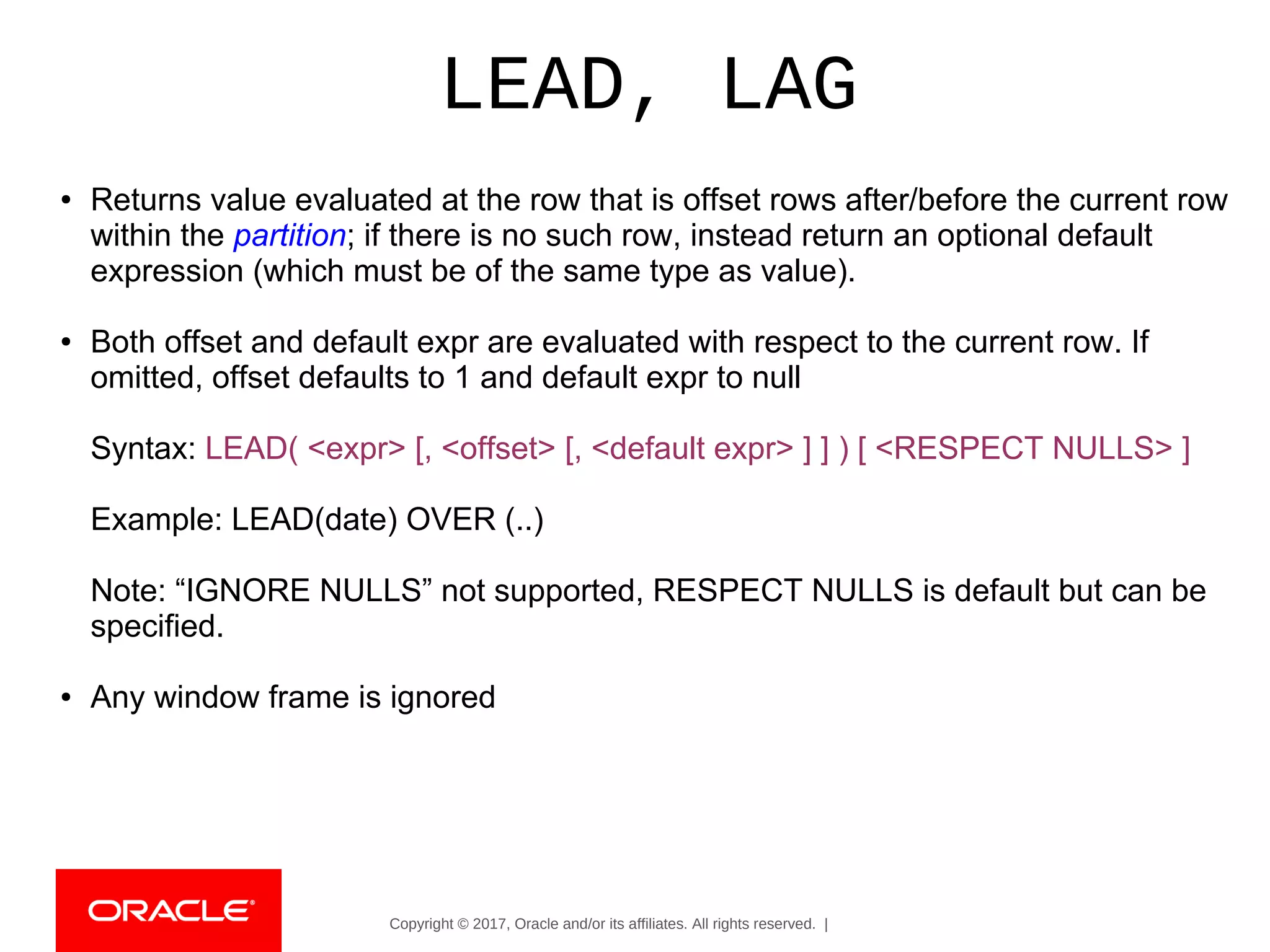 LEAD, LAG

• Returns value evaluated at the row that is offset rows after/before the current row within the partition; if there is no such row, instead return an optional default expression (which must be of the same type as value).

• Both offset and default expr are evaluated with respect to the current row. If omitted, offset defaults to 1 and default expr to null

Syntax: LEAD( <expr> [, <offset> [, <default expr> ] ] ) [ <RESPECT NULLS> ]

Example: LEAD(date) OVER (..)

Note: “IGNORE NULLS” not supported, RESPECT NULLS is default but can be specified.

• Any window frame is ignored

ORACLE®

Copyright © 2017, Oracle and/or its affiliates. All rights reserved. |